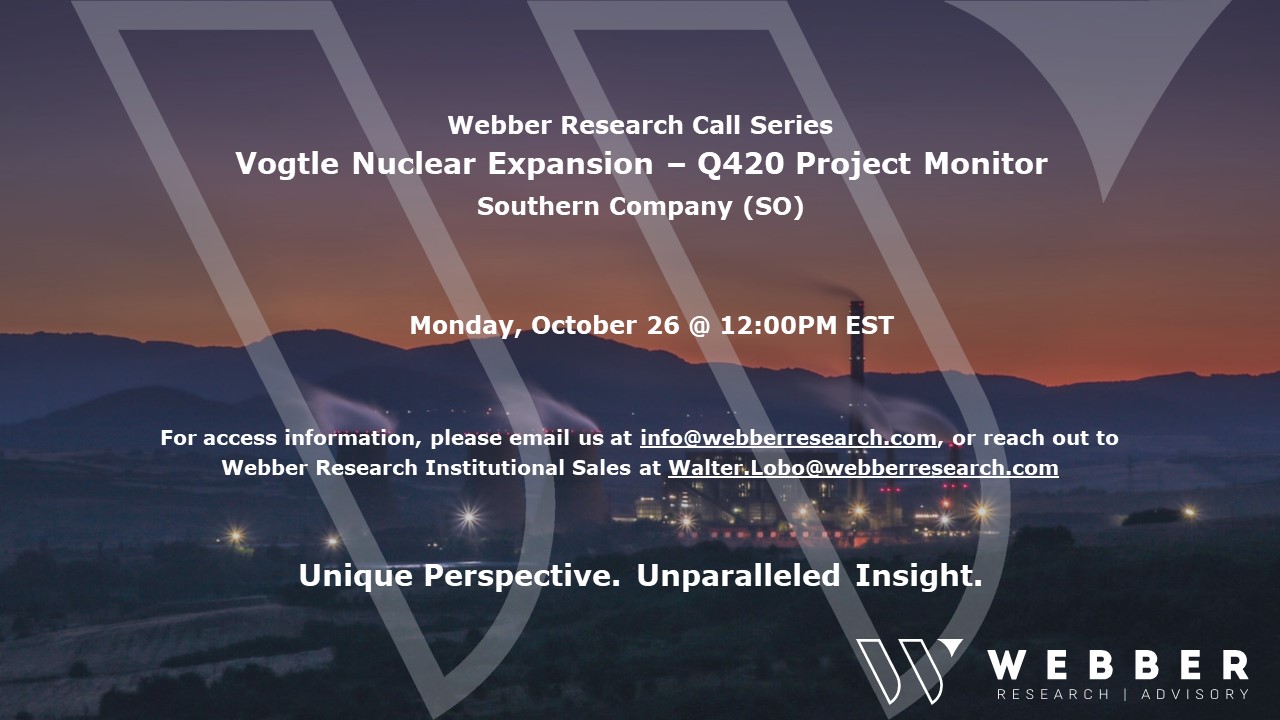 Webber Research Call Series
Vogtle Nuclear Expansion – Q420 Project Monitor
Southern Company (SO)

Monday, October 26 @ 12:00PM EST

For access information, please email us at info@webberresearch.com, or reach out to Webber Research Institutional Sales at Walter.Lobo@webberresearch.com

Unique Perspective. Unparalleled Insight.

WEBBER
RESEARCH | ADVISORY